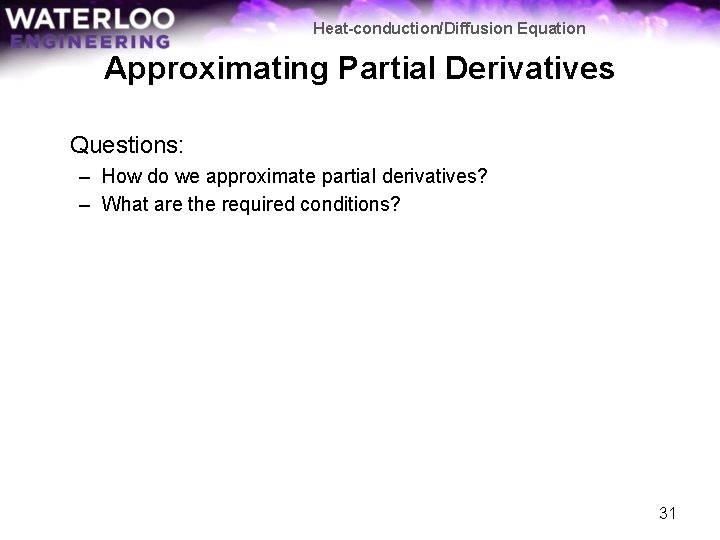 WATERLOO
ENGINEERING

Heat-conduction/Diffusion Equation

Approximating Partial Derivatives

Questions:

– How do we approximate partial derivatives?
– What are the required conditions?

31